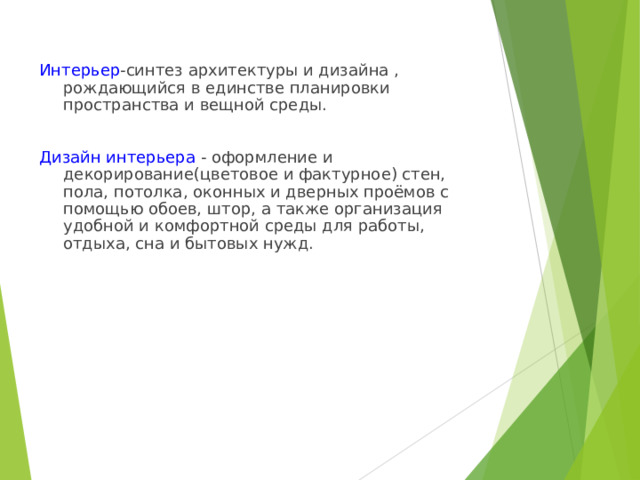 Интерьер-синтез архитектуры и дизайна , рождающийся в единстве планировки пространства и вещной среды.

Дизайн интерьера - оформление и декорирование(цветовое и фактурное) стен, пола, потолка, оконных и дверных проёмов с помощью обоев, штор, а также организация удобной и комфортной среды для работы, отдыха, сна и бытовых нужд.